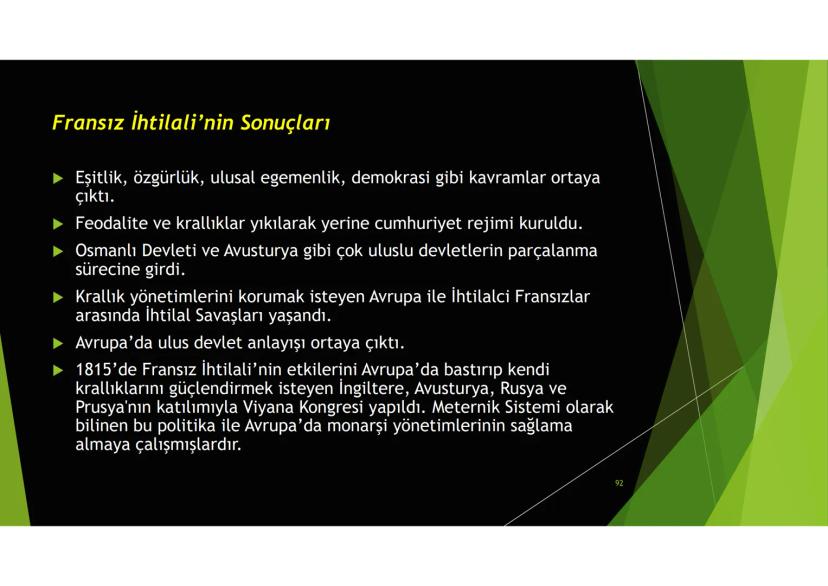 Fransız İhtilali'nin Sonuçları

Eşitlik, özgürlük, ulusal egemenlik, demokrasi gibi kavramlar ortaya çıktı.

Feodalite ve krallıklar yıkılarak yerine cumhuriyet rejimi kuruldu.

Osmanlı Devleti ve Avusturya gibi çok uluslu devletlerin parçalanma sürecine girdi.

Krallık yönetimlerini korumak isteyen Avrupa ile İhtilalci Fransızlar arasında İhtilal Savaşları yaşandı.

Avrupa'da ulus devlet anlayışı ortaya çıktı.

1815'de Fransız İhtilali'nin etkilerini Avrupa'da bastırıp kendi krallıklarını güçlendirmek isteyen İngiltere, Avusturya, Rusya ve Prusya'nın katılımıyla Viyana Kongresi yapıldı. Meternik Sistemi olarak bilinen bu politika ile Avrupa'da monarşi yönetimlerinin sağlama almaya çalışmışlardır.

92